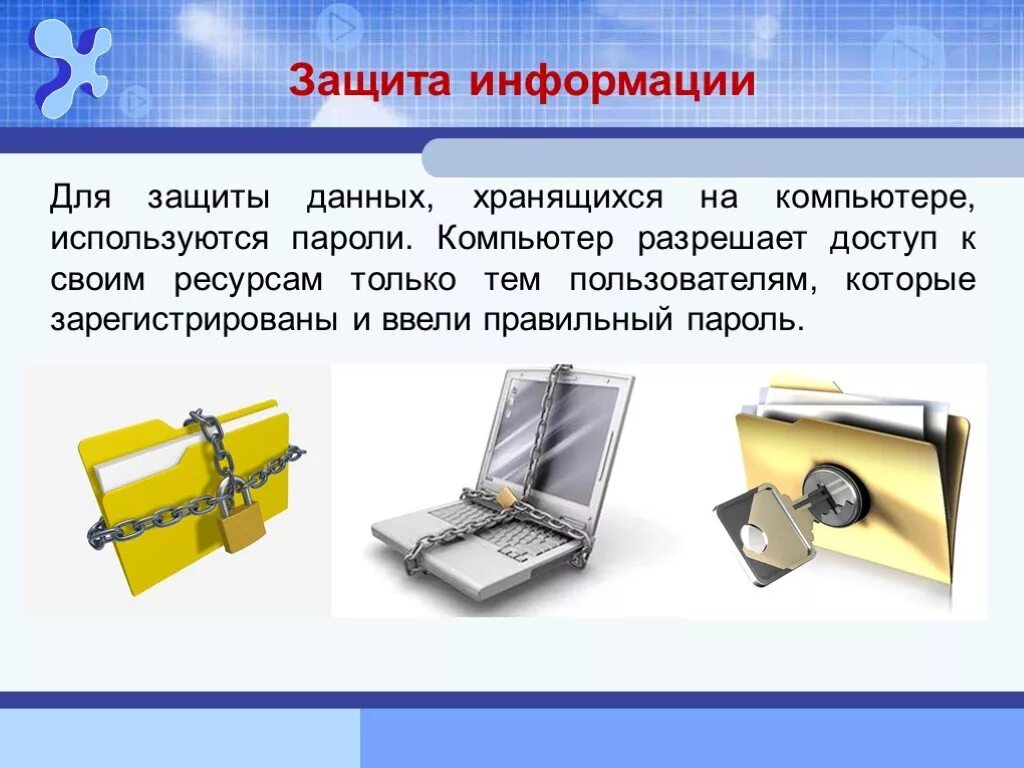 Защита информации

Для защиты данных, хранящихся на компьютере, используются пароли. Компьютер разрешает доступ к своим ресурсам только тем пользователям, которые зарегистрированы и ввели правильный пароль.